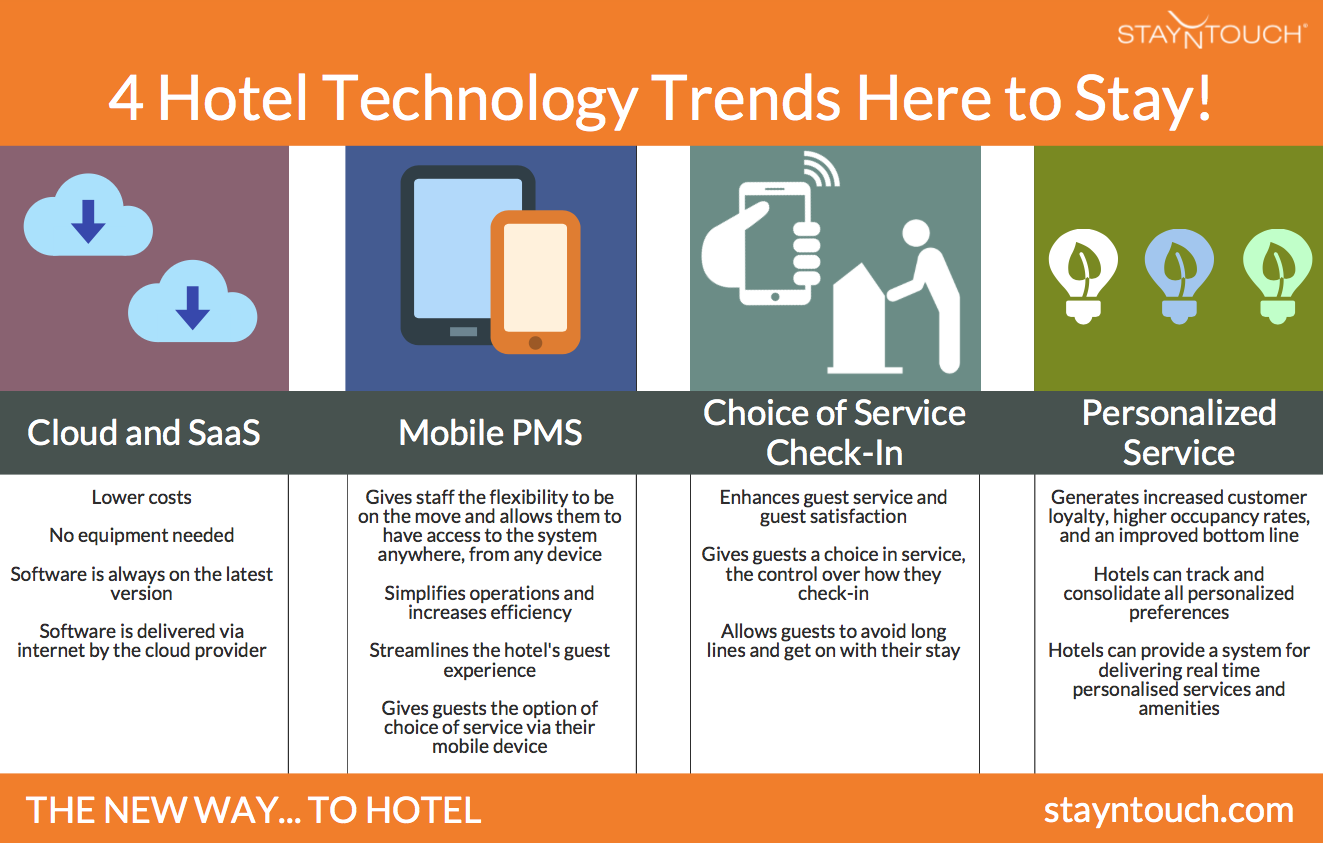 STAYNTOUCH®

4 Hotel Technology Trends Here to Stay!

Cloud and SaaS

Lower costs

No equipment needed

Software is always on the latest version

Software is delivered via internet by the cloud provider

Mobile PMS

Gives staff the flexibility to be on the move and allows them to have access to the system anywhere, from any device

Simplifies operations and increases efficiency

Streamlines the hotel's guest experience

Gives guests the option of choice of service via their mobile device

Choice of Service Check-In

Enhances guest service and guest satisfaction

Gives guests a choice in service, the control over how they check-in

Allows guests to avoid long lines and get on with their stay

Personalized Service

Generates increased customer loyalty, higher occupancy rates, and an improved bottom line

Hotels can track and consolidate all personalized preferences

Hotels can provide a system for delivering real time personalised services and amenities

THE NEW WAY... TO HOTEL

stayntouch.com